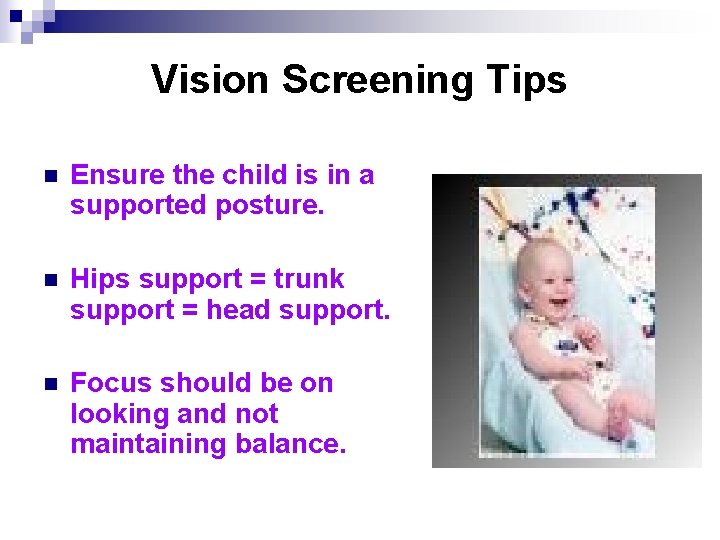 Vision Screening Tips

Ensure the child is in a supported posture.

Hips support = trunk support = head support.

Focus should be on looking and not maintaining balance.